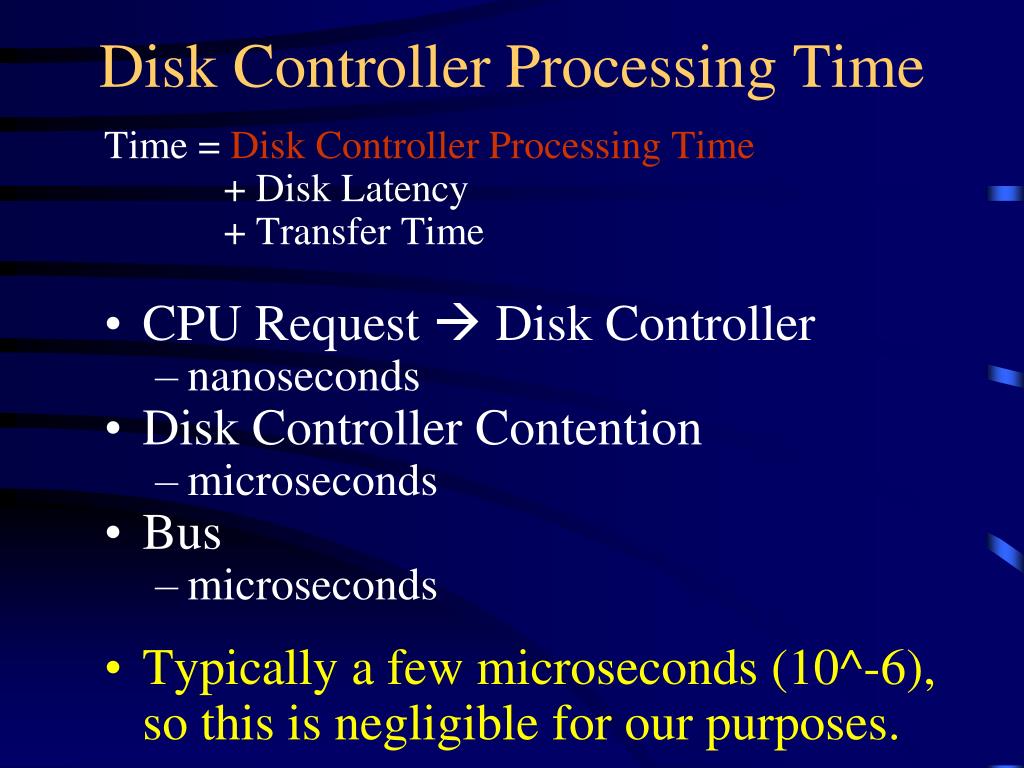 Disk Controller Processing Time

Time = Disk Controller Processing Time
+ Disk Latency
+ Transfer Time

• CPU Request → Disk Controller
– nanoseconds
• Disk Controller Contention
– microseconds
• Bus
– microseconds

• Typically a few microseconds (10^-6), so this is negligible for our purposes.